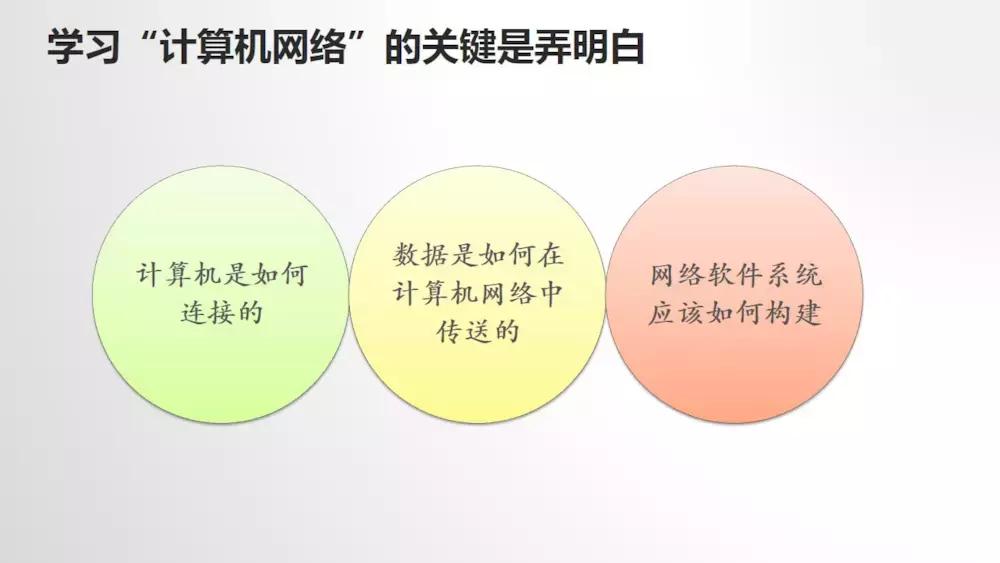 学习“计算机网络”的关键是弄明白

计算机是如何连接的

数据是如何在计算机网络中传送的

网络软件系统应该如何构建